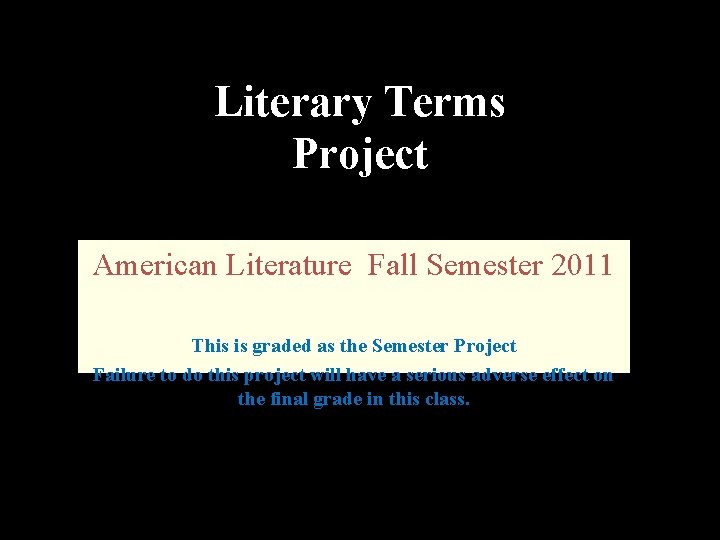 Literary Terms Project

American Literature Fall Semester 2011

This is graded as the Semester Project

Failure to do this project will have a serious adverse effect on the final grade in this class.